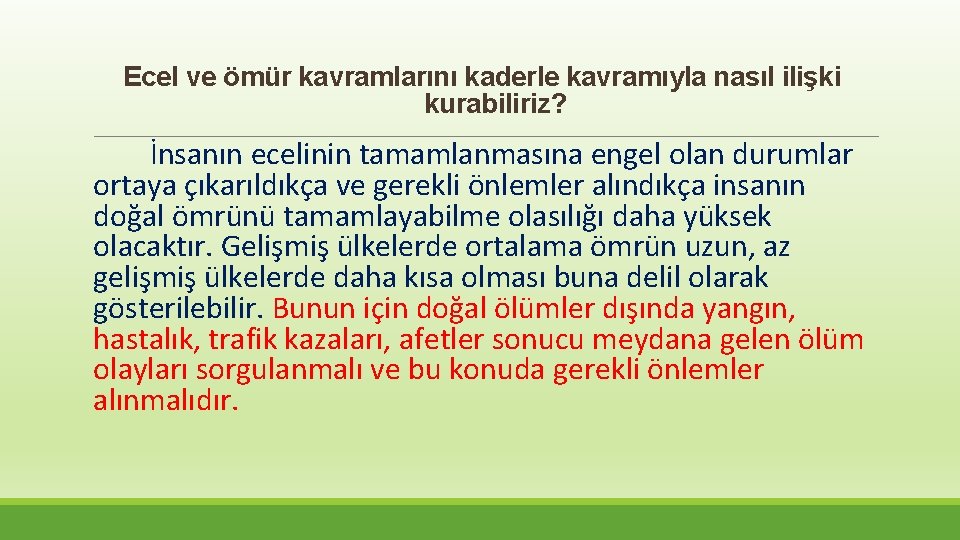 Ecel ve ömür kavramlarını kaderle kavramıyla nasıl ilişki kurabiliriz?

İnsanın ecelinin tamamlanmasına engel olan durumlar ortaya çıkarıldıkça ve gerekli önlemler alındıkça insanın doğal ömrünü tamamlayabilme olasılığı daha yüksek olacaktır. Gelişmiş ülkelerde ortalama ömrün uzun, az gelişmiş ülkelerde daha kısa olması buna delil olarak gösterilebilir. Bunun için doğal ölümler dışında yangın, hastalık, trafik kazaları, afetler sonucu meydana gelen ölüm olayları sorgulanmalı ve bu konuda gerekli önlemler alınmalıdır.